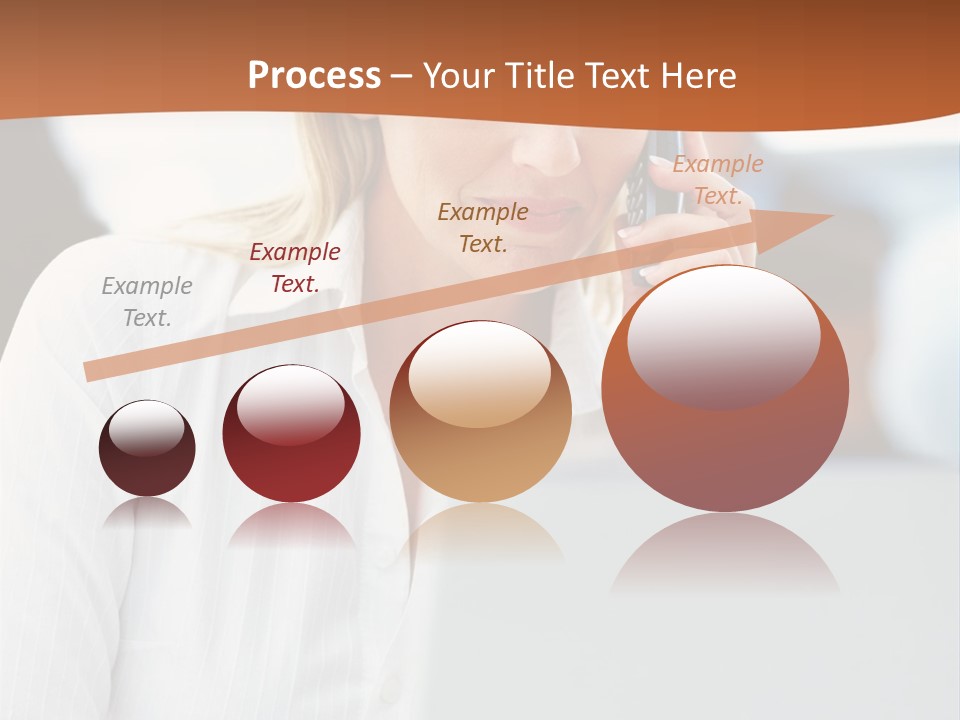 Process – Your Title Text Here

Example Text.

Example Text.

Example Text.

Example Text.